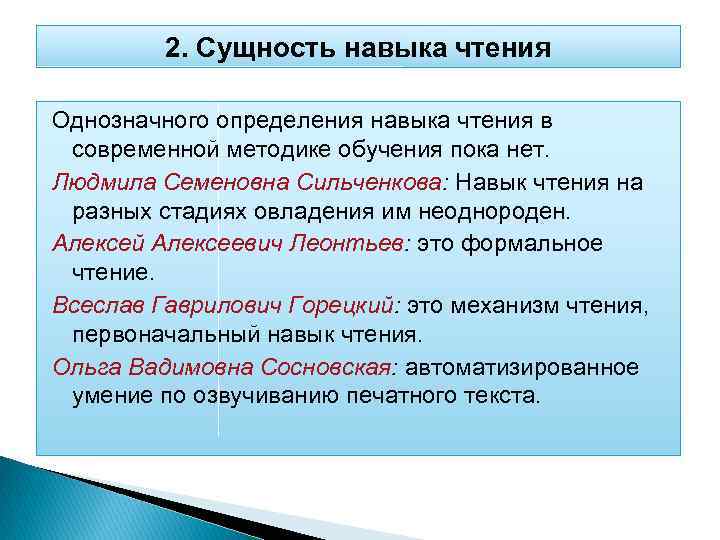 2. Сущность навыка чтения

Однозначного определения навыка чтения в современной методике обучения пока нет.

Людмила Семеновна Сильченкова: Навык чтения на разных стадиях овладения им неоднороден.

Алексей Алексеевич Леонтьев: это формальное чтение.

Всеслав Гаврилович Горецкий: это механизм чтения, первоначальный навык чтения.

Ольга Вадимовна Сосновская: автоматизированное умение по озвучиванию печатного текста.